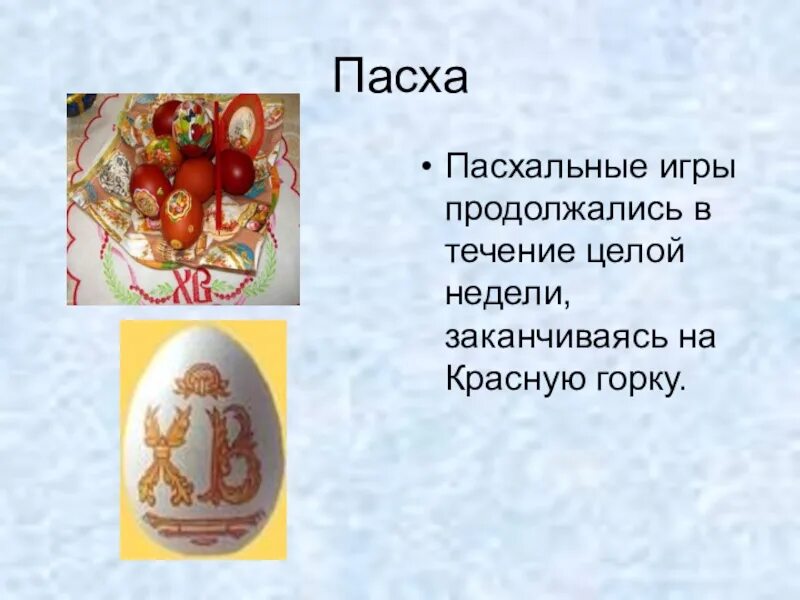 Пасха

ХВ

ХВ

• Пасхальные игры продолжались в течение целой недели, заканчиваясь на Красную горку.